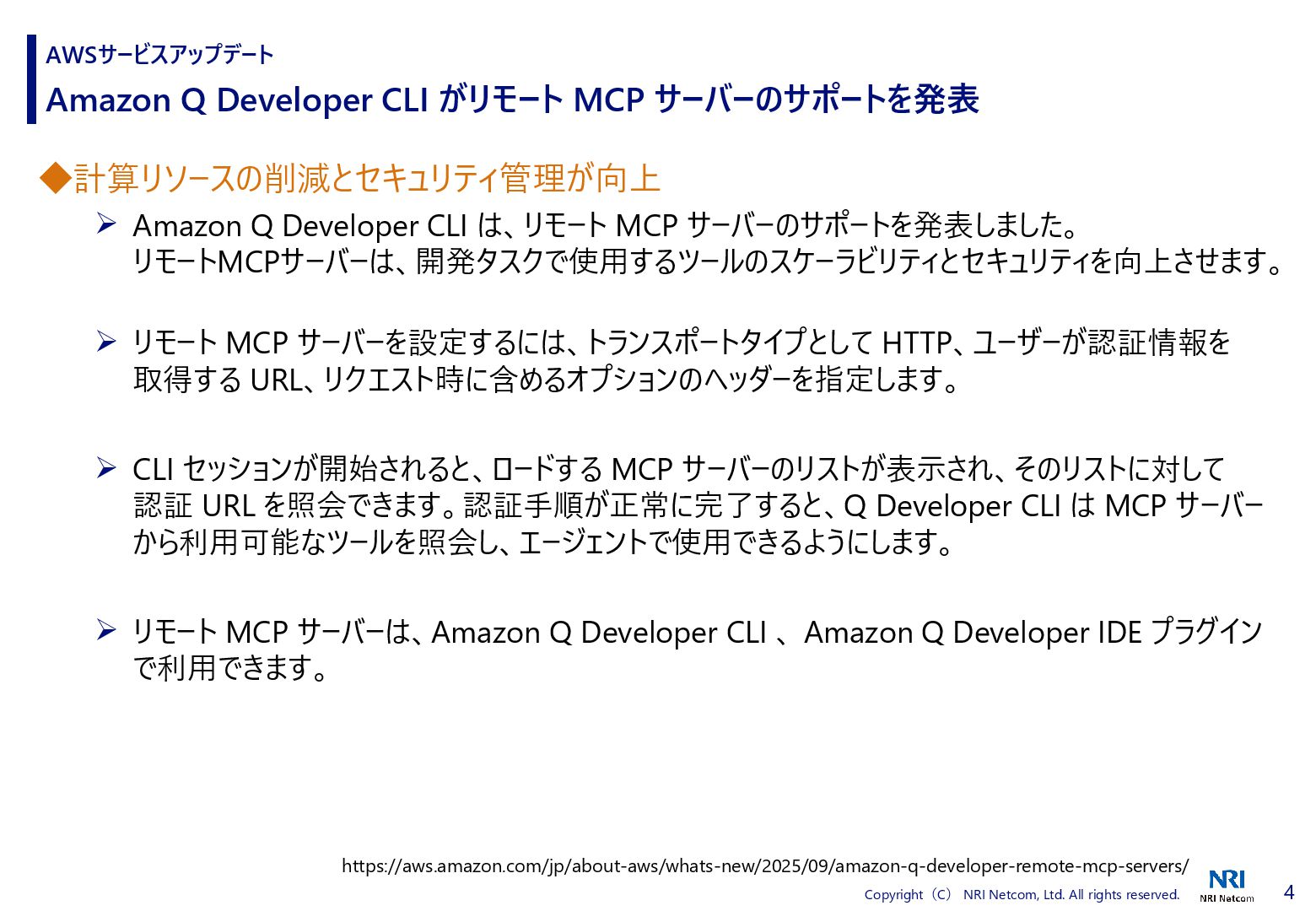 AWSサービスアップデート
Amazon Q Developer CLI がリモート MCP サーバーのサポートを発表

◆計算リソースの削減とセキュリティ管理が向上

➢ Amazon Q Developer CLI は、リモート MCP サーバーのサポートを発表しました。リモートMCPサーバーは、開発タスクで使用するツールのスケーラビリティとセキュリティを向上させます。

➢ リモート MCP サーバーを設定するには、トランスポートタイプとして HTTP、ユーザーが認証情報を取得する URL、リクエスト時に含めるオプションのヘッダーを指定します。

➢ CLI セッションが開始されると、ロードする MCP サーバーのリストが表示され、そのリストに対して認証 URL を照会できます。認証手順が正常に完了すると、Q Developer CLI は MCP サーバーから利用可能なツールを照会し、エージェントで使用できるようにします。

➢ リモート MCP サーバーは、Amazon Q Developer CLI 、Amazon Q Developer IDE プラグインで利用できます。

https://aws.amazon.com/jp/about-aws/whats-new/2025/09/amazon-q-developer-remote-mcp-servers/

Copyright（C） NRI Netcom, Ltd. All rights reserved.

NRI
NRI Netcom

4